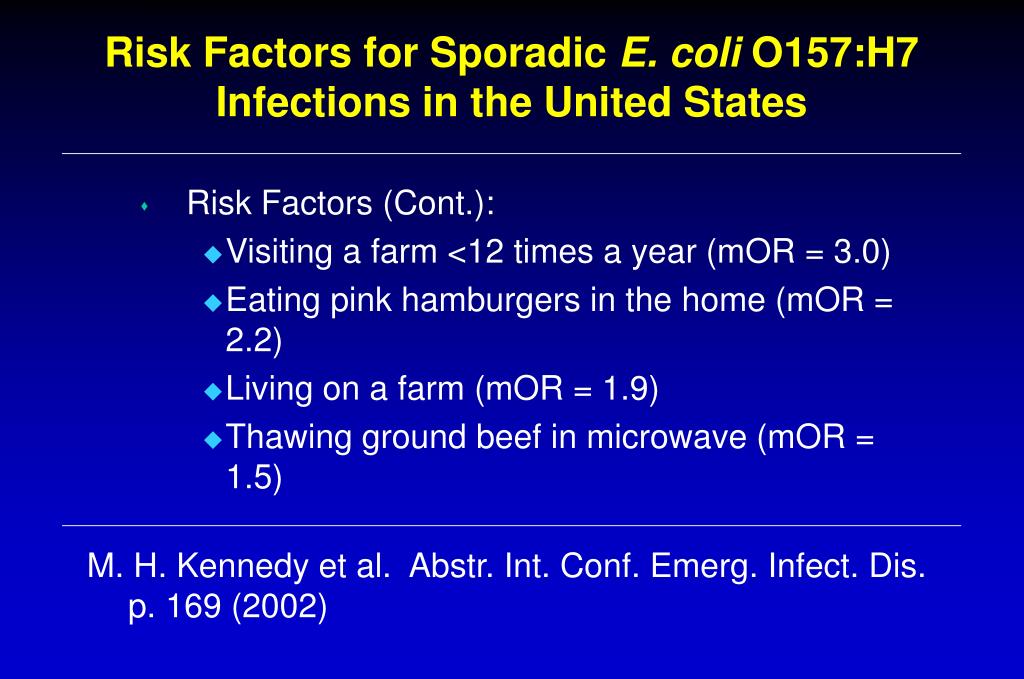 Risk Factors for Sporadic E. coli O157:H7 Infections in the United States

Risk Factors (Cont.):

Visiting a farm <12 times a year (mOR = 3.0)

Eating pink hamburgers in the home (mOR = 2.2)

Living on a farm (mOR = 1.9)

Thawing ground beef in microwave (mOR = 1.5)

M. H. Kennedy et al. Abstr. Int. Conf. Emerg. Infect. Dis. p. 169 (2002)